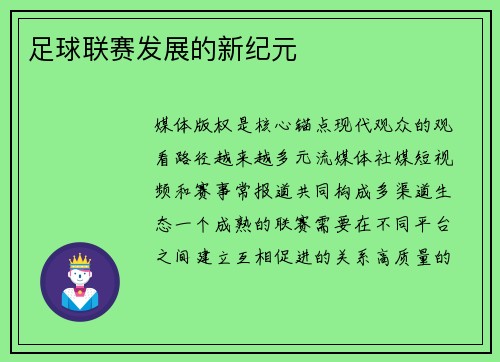 足球联赛发展的新纪元

媒体版权是核心锚点现代观众的观看路径越来越多元流媒体社媒短视频和赛事常报道共同构成多渠道生态一个成熟的联赛需要在不同平台之间建立互相促进的关系高质量的